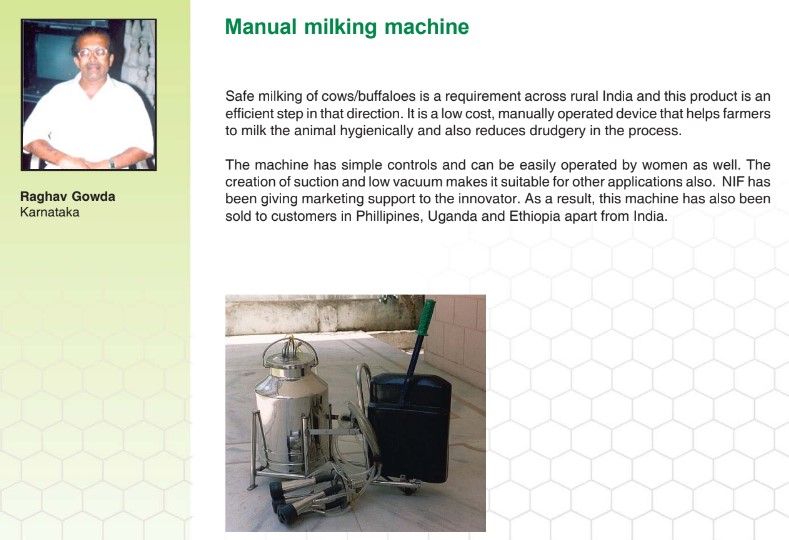 Raghav Gowda
Karnataka

Manual milking machine

Safe milking of cows/buffaloes is a requirement across rural India and this product is an efficient step in that direction. It is a low cost, manually operated device that helps farmers to milk the animal hygienically and also reduces drudgery in the process.

The machine has simple controls and can be easily operated by women as well. The creation of suction and low vacuum makes it suitable for other applications also. NIF has been giving marketing support to the innovator. As a result, this machine has also been sold to customers in Phillipines, Uganda and Ethiopia apart from India.